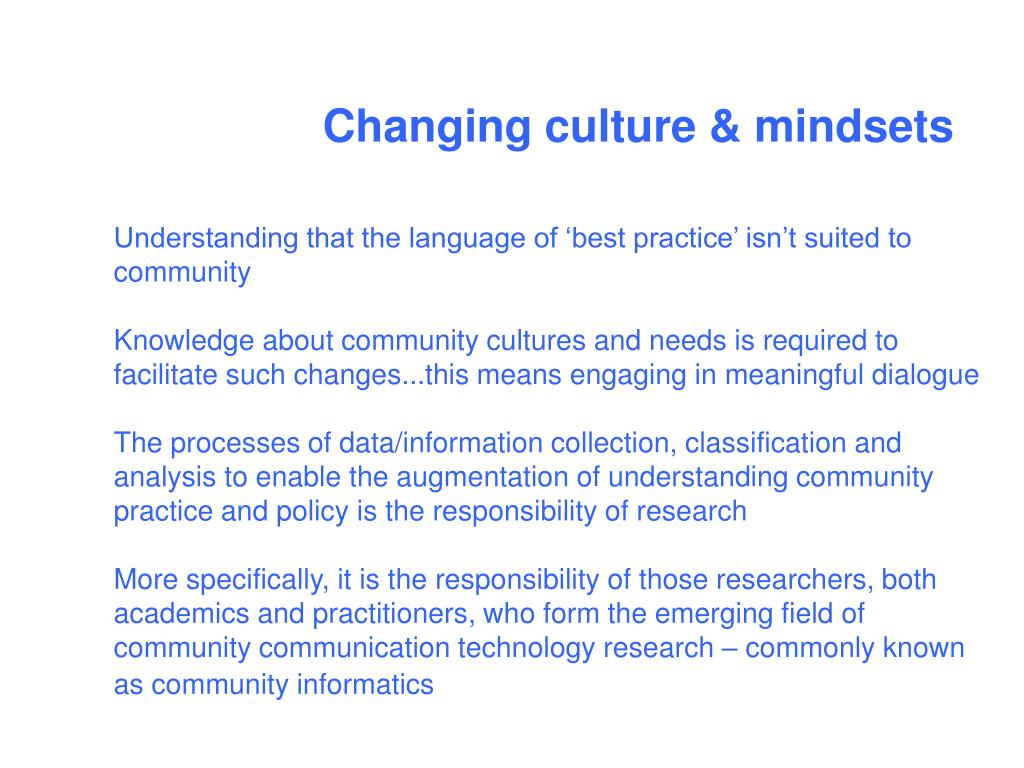 Changing culture & mindsets

Understanding that the language of ‘best practice’ isn’t suited to community

Knowledge about community cultures and needs is required to facilitate such changes...this means engaging in meaningful dialogue

The processes of data/information collection, classification and analysis to enable the augmentation of understanding community practice and policy is the responsibility of research

More specifically, it is the responsibility of those researchers, both academics and practitioners, who form the emerging field of community communication technology research – commonly known as community informatics